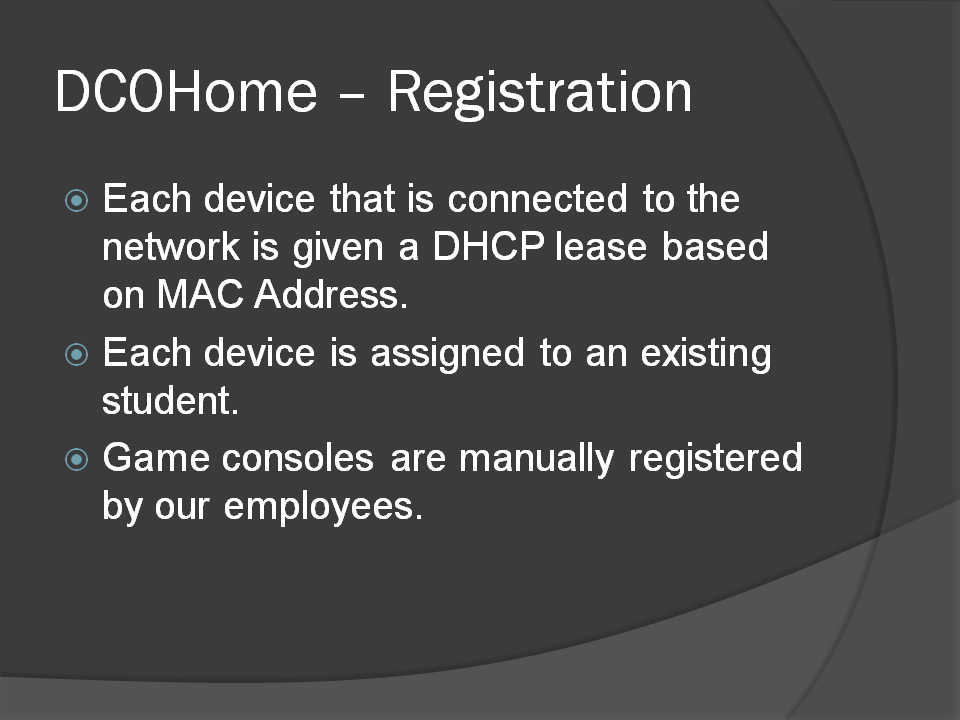 DCOHome – Registration

Each device that is connected to the network is given a DHCP lease based on MAC Address.

Each device is assigned to an existing student.

Game consoles are manually registered by our employees.